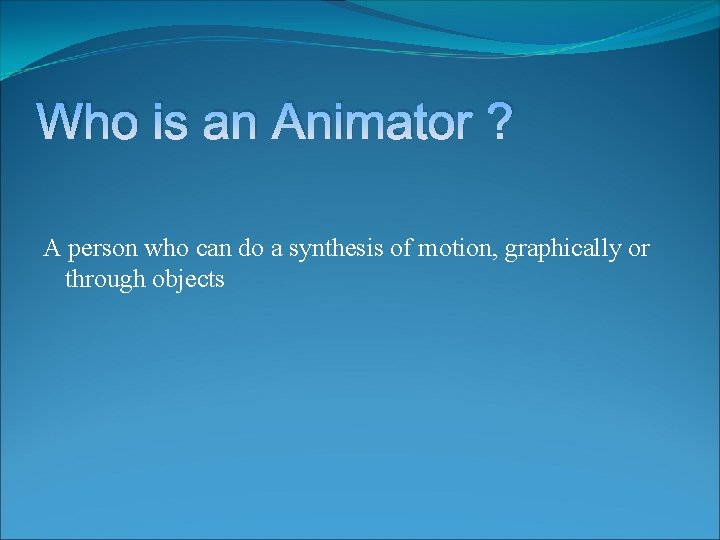 Who is an Animator ?

A person who can do a synthesis of motion, graphically or through objects